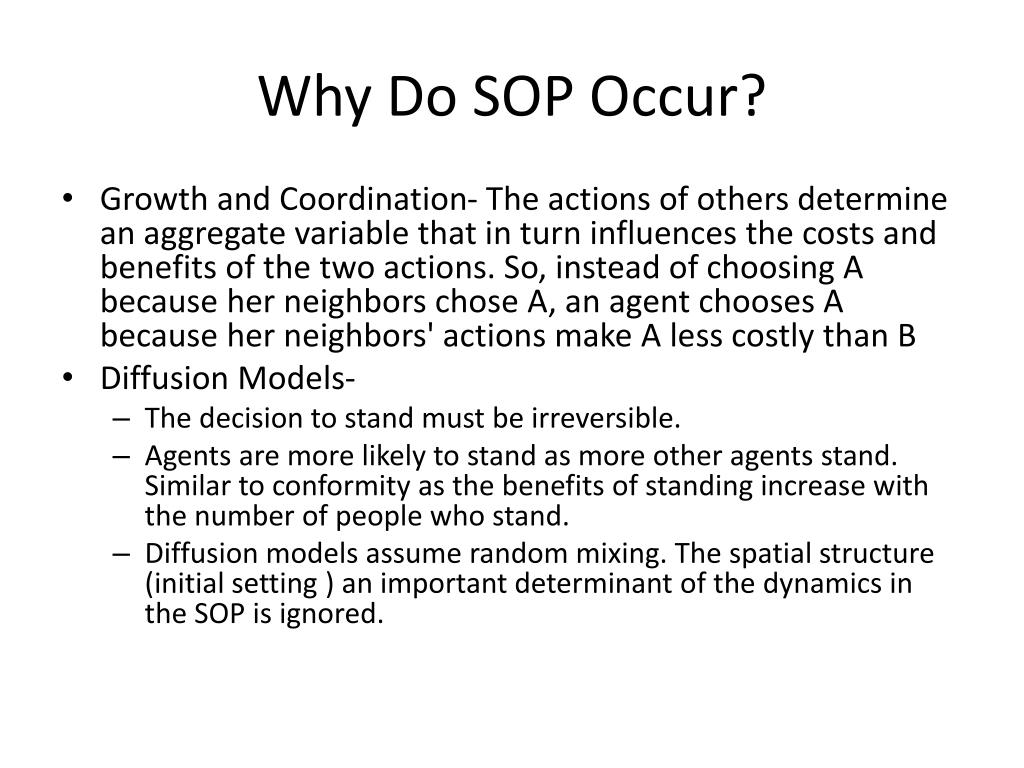 Why Do SOP Occur?

• Growth and Coordination- The actions of others determine an aggregate variable that in turn influences the costs and benefits of the two actions. So, instead of choosing A because her neighbors chose A, an agent chooses A because her neighbors' actions make A less costly than B
• Diffusion Models-
– The decision to stand must be irreversible.
– Agents are more likely to stand as more other agents stand. Similar to conformity as the benefits of standing increase with the number of people who stand.
– Diffusion models assume random mixing. The spatial structure (initial setting ) an important determinant of the dynamics in the SOP is ignored.